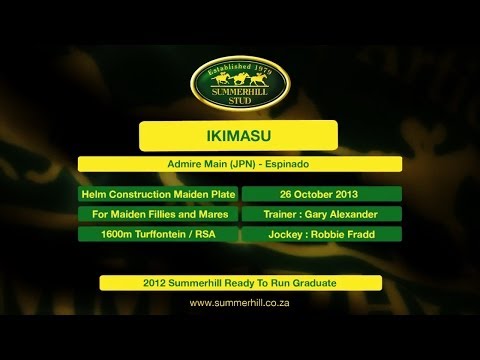 Established 1979
SUMMERHILL
STUD

IKIMASU

Admire Main (JPN) - Espinado

Helm Construction Maiden Plate

For Maiden Fillies and Mares

1600m Turffontein / RSA

26 October 2013

Trainer : Gary Alexander

Jockey : Robbie Fradd

2012 Summerhill Ready To Run Graduate

www.summerhill.co.za